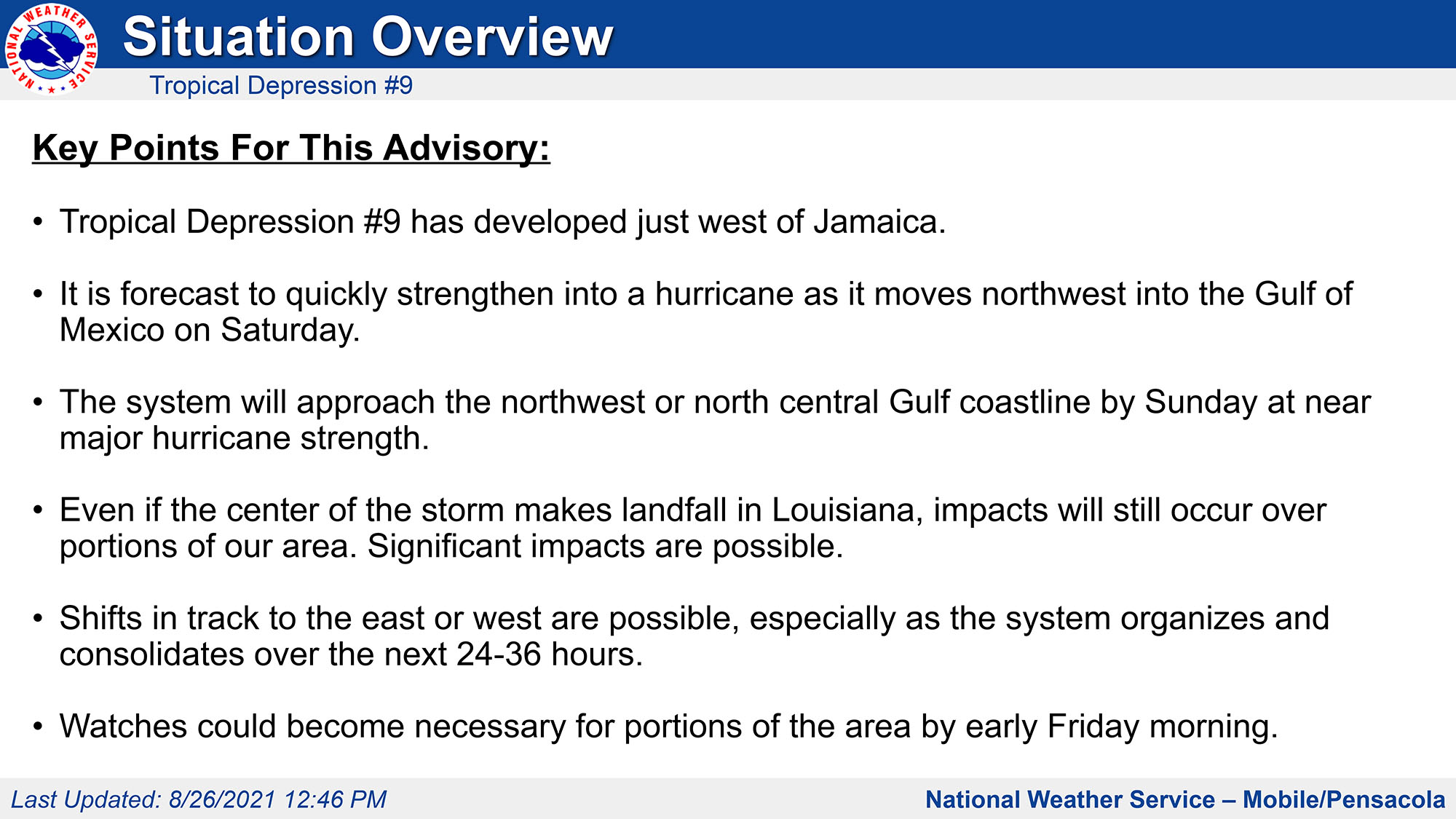 NATIONAL WEATHER SERVICE

Situation Overview

Tropical Depression #9

Key Points For This Advisory:

• Tropical Depression #9 has developed just west of Jamaica.

• It is forecast to quickly strengthen into a hurricane as it moves northwest into the Gulf of Mexico on Saturday.

• The system will approach the northwest or north central Gulf coastline by Sunday at near major hurricane strength.

• Even if the center of the storm makes landfall in Louisiana, impacts will still occur over portions of our area. Significant impacts are possible.

• Shifts in track to the east or west are possible, especially as the system organizes and consolidates over the next 24-36 hours.

• Watches could become necessary for portions of the area by early Friday morning.

Last Updated: 8/26/2021 12:46 PM

National Weather Service – Mobile/Pensacola